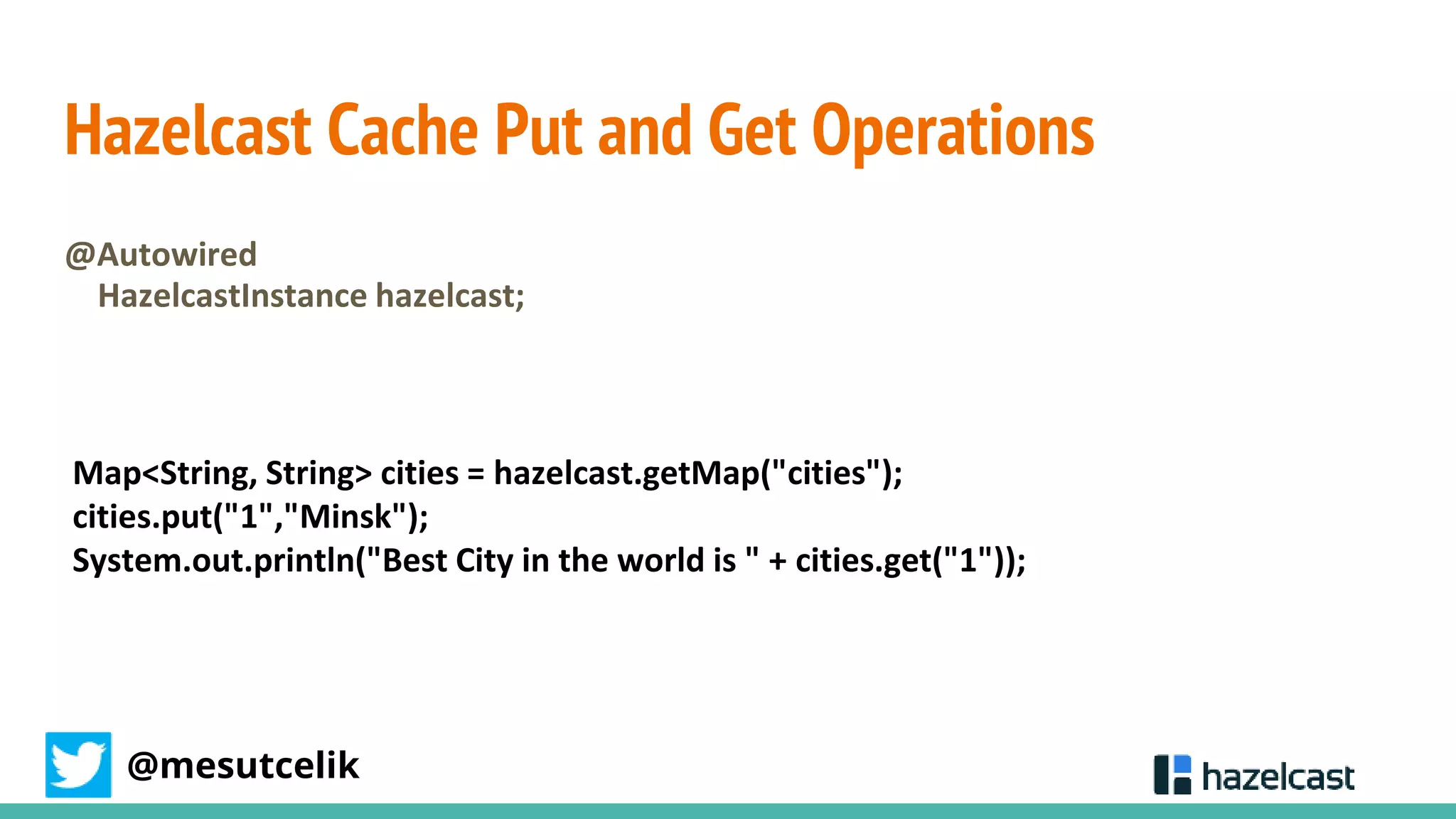 Hazelcast Cache Put and Get Operations

@Autowired
HazelcastInstance hazelcast;

Map<String, String> cities = hazelcast.getMap("cities");
cities.put("1","Minsk");
System.out.println("Best City in the world is " + cities.get("1"));

@mesutcelik

hazelcast